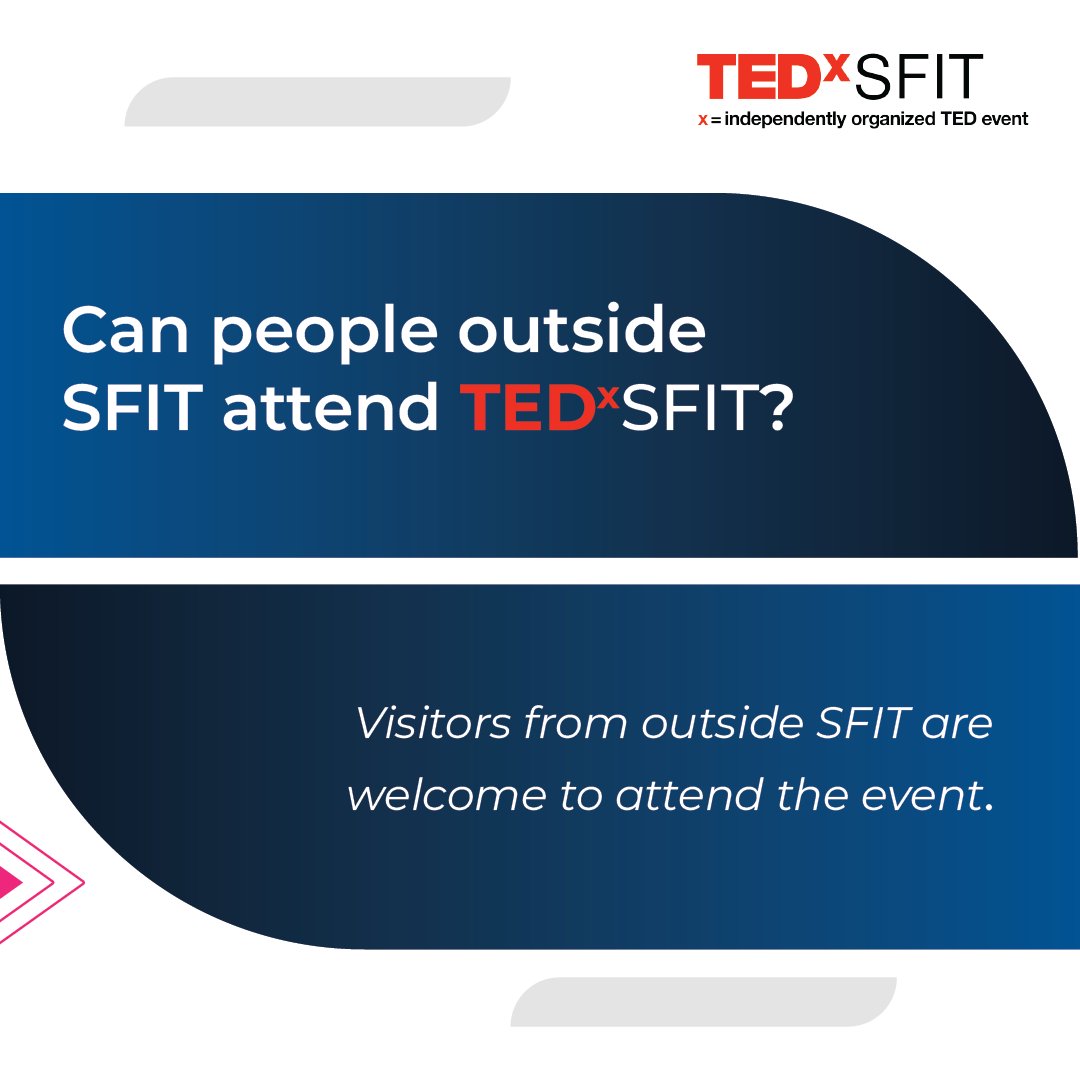 TEDxSFIT
x = independently organized TED event

Can people outside SFIT attend TEDxSFIT?

Visitors from outside SFIT are welcome to attend the event.